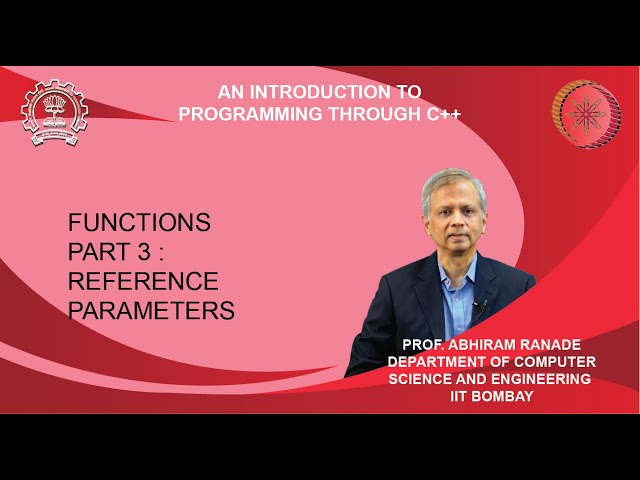 AN INTRODUCTION TO PROGRAMMING THROUGH C++

FUNCTIONS PART 3 : REFERENCE PARAMETERS

PROF. ABHIRAM RANADE
DEPARTMENT OF COMPUTER SCIENCE AND ENGINEERING
IIT BOMBAY